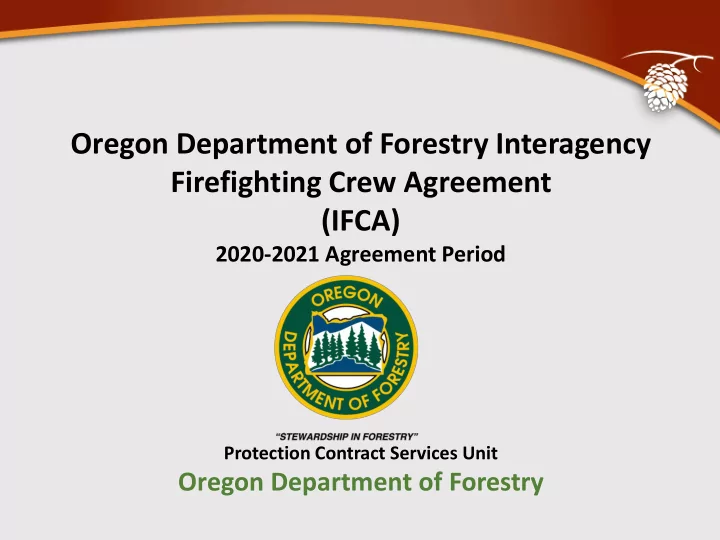 Oregon Department of Forestry Interagency Firefighting Crew Agreement
(IFCA)
2020-2021 Agreement Period

OREGON
DEPARTMENT OF FORESTRY

"STEWARDSHIP IN FORESTRY"
Protection Contract Services Unit
Oregon Department of Forestry